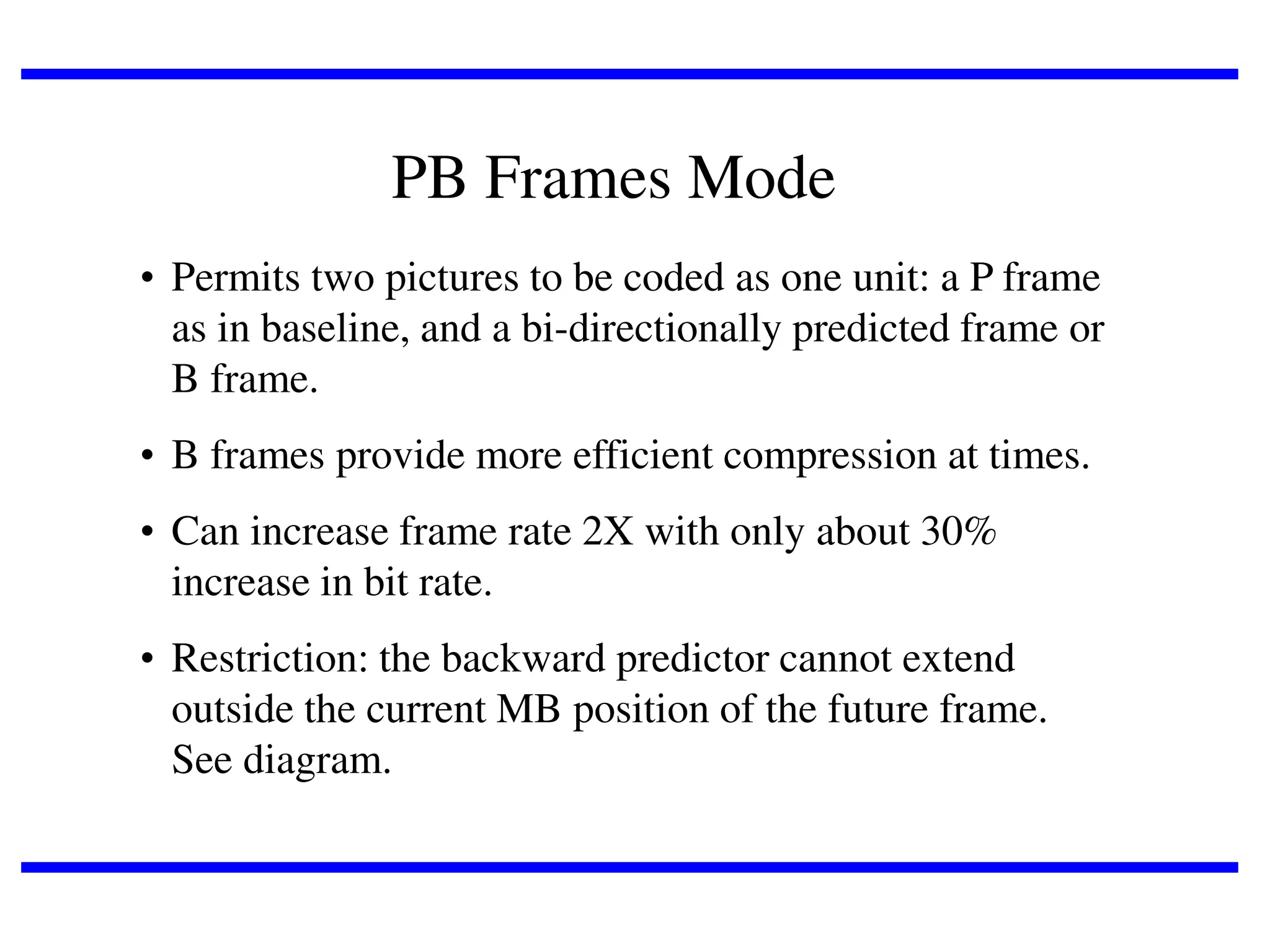 PB Frames Mode

• Permits two pictures to be coded as one unit: a P frame as in baseline, and a bi-directionally predicted frame or B frame.

• B frames provide more efficient compression at times.

• Can increase frame rate 2X with only about 30% increase in bit rate.

• Restriction: the backward predictor cannot extend outside the current MB position of the future frame. See diagram.